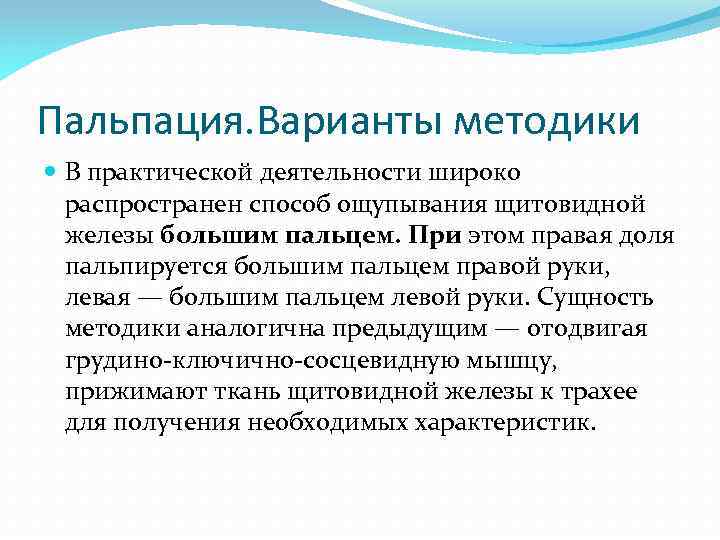 Пальпация.Варианты методики

В практической деятельности широко распространен способ ощупывания щитовидной железы большим пальцем. При этом правая доля пальпируется большим пальцем правой руки, левая — большим пальцем левой руки. Сущность методики аналогична предыдущим — отодвигая грудино-ключично-сосцевидную мышцу, прижимают ткань щитовидной железы к трахее для получения необходимых характеристик.